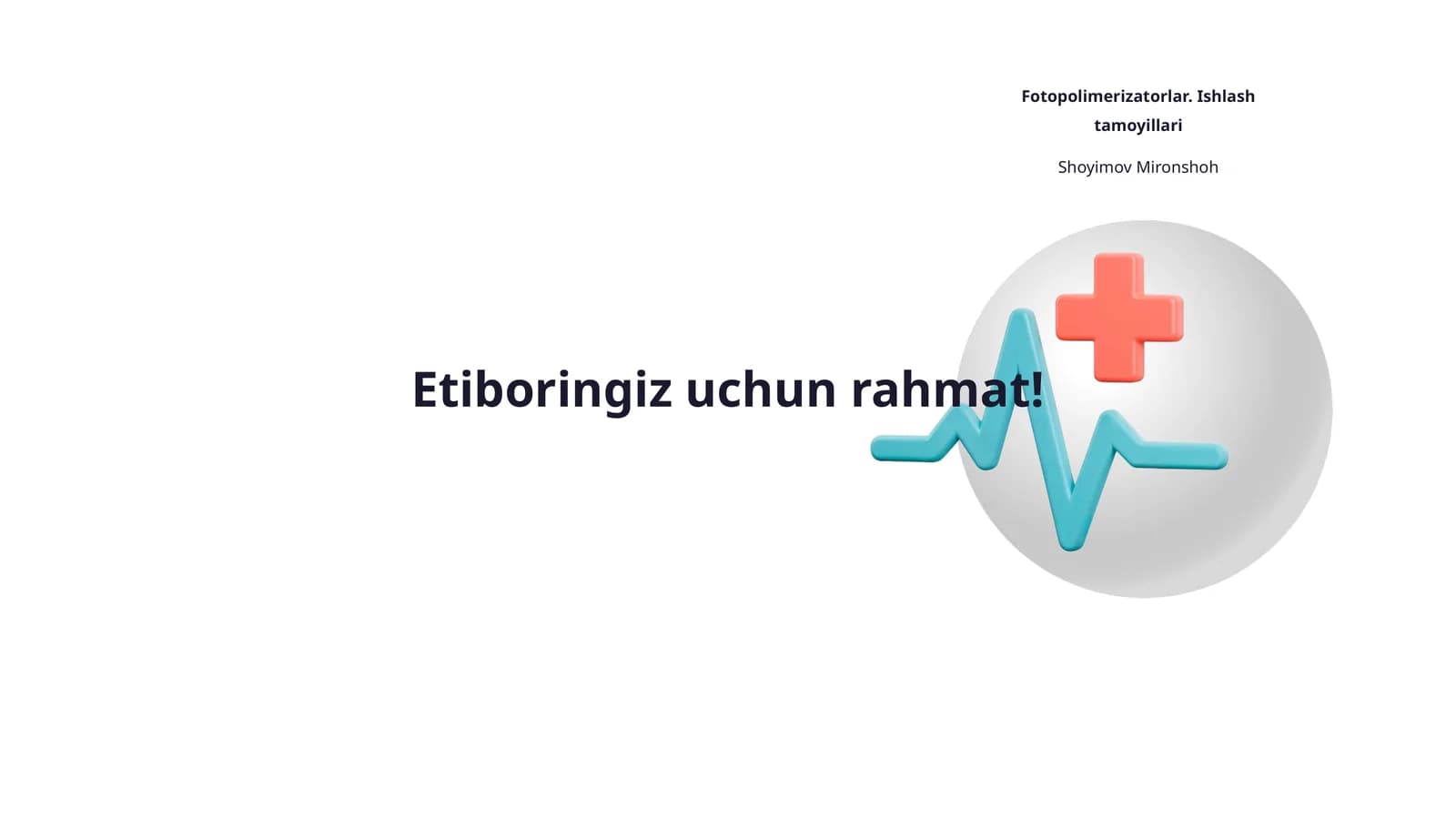 Fotopolimerizatorlar. Ishlash tamoyillari

Shoyimov Mironshoh

Etiboringiz uchun rahmat!